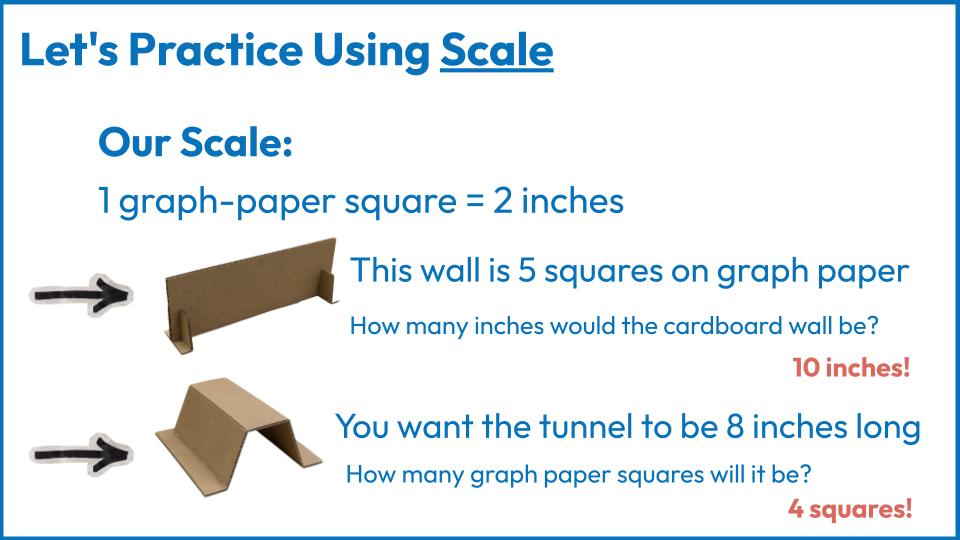 Let's Practice Using Scale

Our Scale:

1 graph-paper square = 2 inches

This wall is 5 squares on graph paper

How many inches would the cardboard wall be?

10 inches!

You want the tunnel to be 8 inches long

How many graph paper squares will it be?

4 squares!